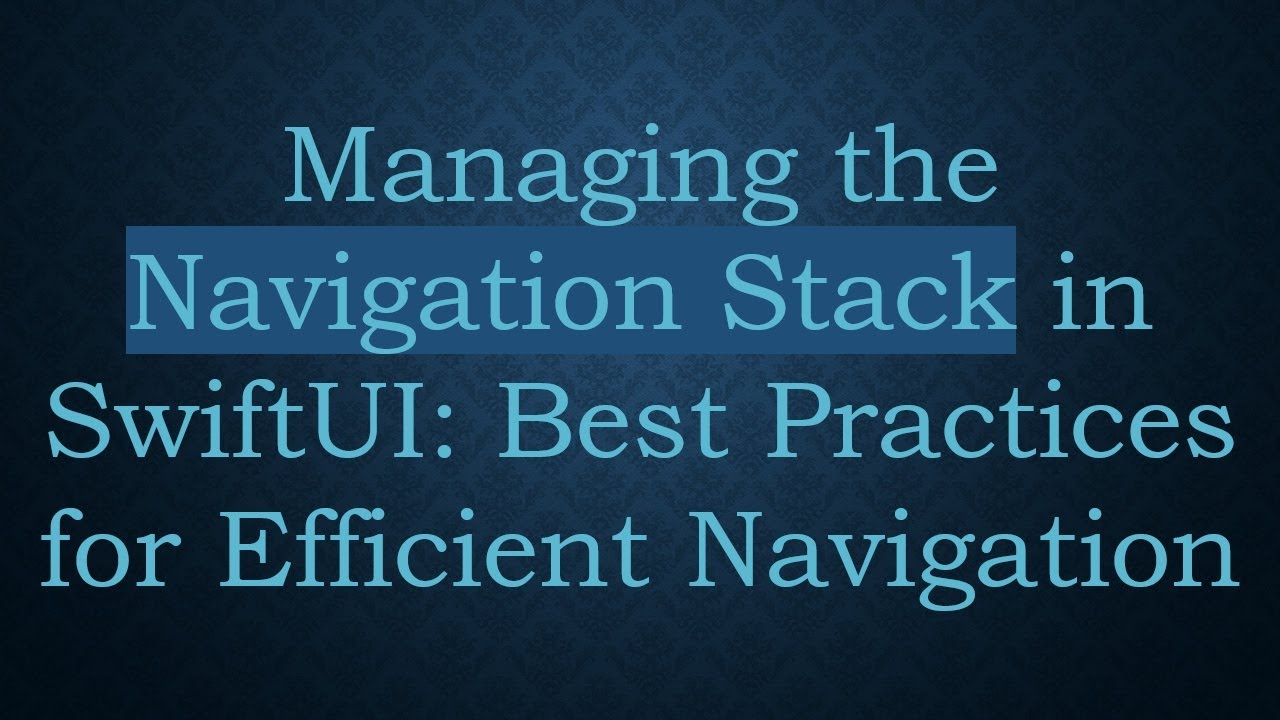 Managing the Navigation Stack in SwiftUI: Best Practices for Efficient Navigation